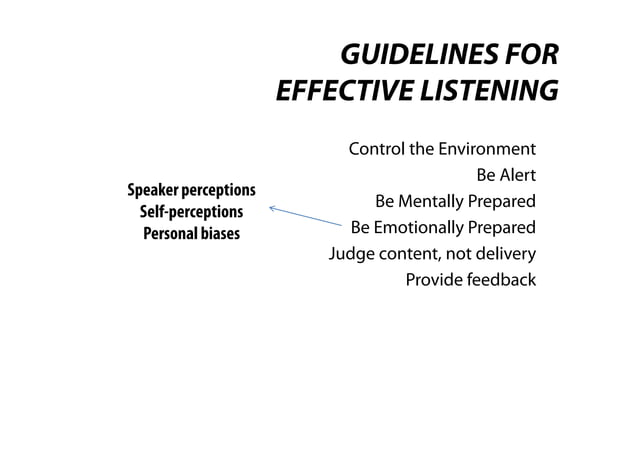 GUIDELINES FOR EFFECTIVE LISTENING

Control the Environment
Be Alert
Be Mentally Prepared
Be Emotionally Prepared
Judge content, not delivery
Provide feedback

Speaker perceptions
Self-perceptions
Personal biases